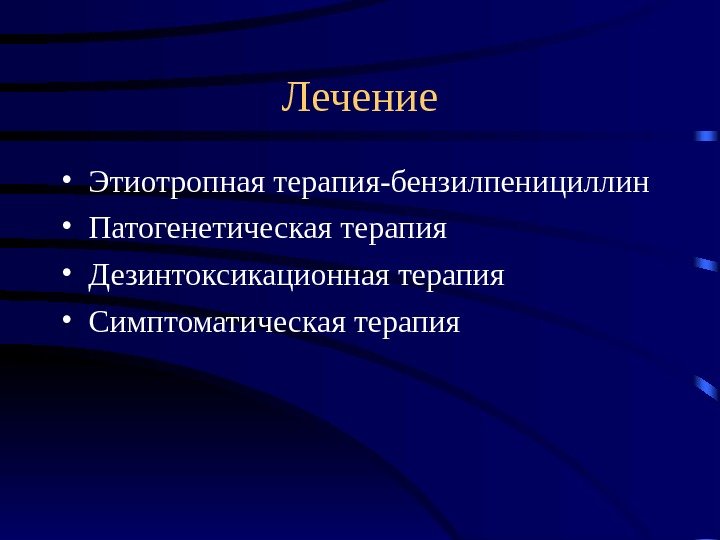 Лечение

• Этиотропная терапия-бензилпенициллин
• Патогенетическая терапия
• Дезинтоксикационная терапия
• Симптоматическая терапия